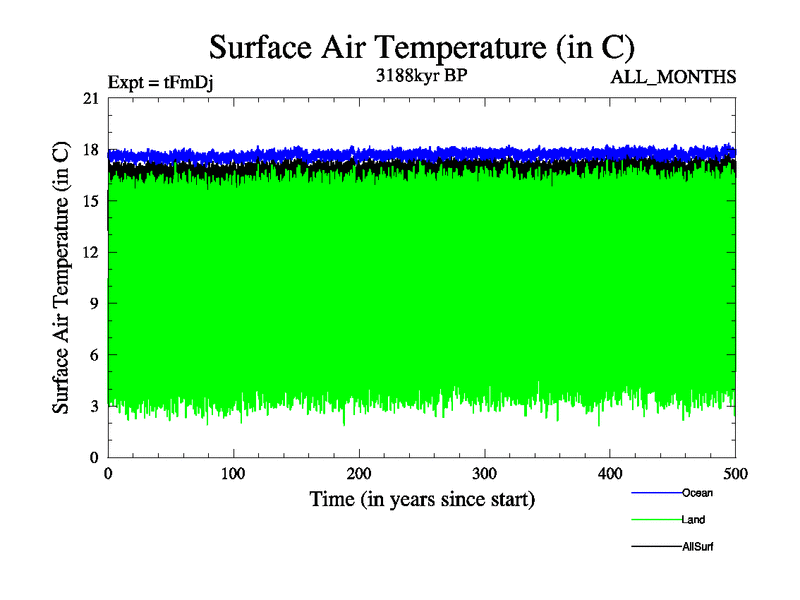 Surface Air Temperature (in C)

Expt = tFmDj

3188kyr BP

ALL_MONTHS

Surface Air Temperature (in C)

21
18
15
12
9
6
3
0

0
100
200
300
400
500

Time (in years since start)

Ocean
Land
AllSurf